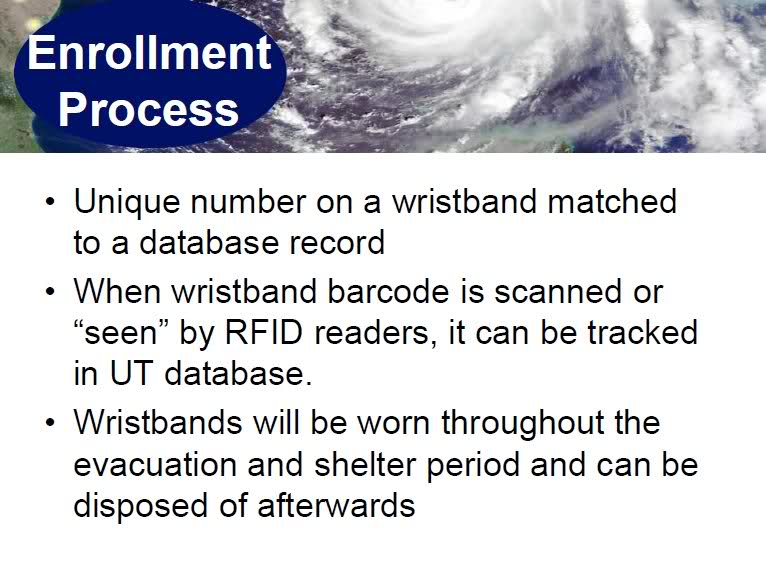 Enrollment Process

• Unique number on a wristband matched to a database record

• When wristband barcode is scanned or “seen” by RFID readers, it can be tracked in UT database.

• Wristbands will be worn throughout the evacuation and shelter period and can be disposed of afterwards